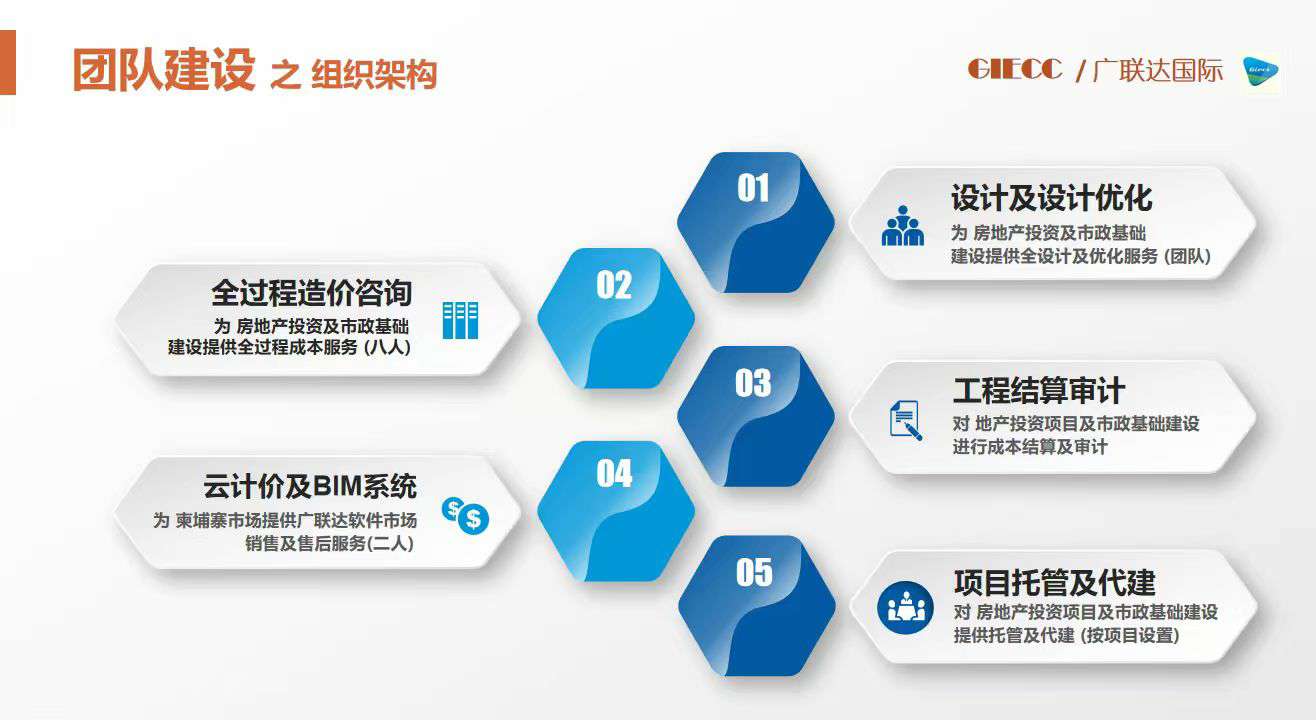 团队建设 之 组织架构

GIECC / 广联达国际

01

设计及设计优化

为 房地产投资及市政基础建设提供全设计及优化服务 (团队)

02

全过程造价咨询

为 房地产投资及市政基础建设提供全过程成本服务 (八人)

03

工程结算审计

对 地产投资项目及市政基础建设进行成本结算及审计

04

云计价及BIM系统

为 柬埔寨市场提供广联达软件市场销售及售后服务(二人)

05

项目托管及代建

对 房地产投资项目及市政基础建设提供托管及代建 (按项目设置)